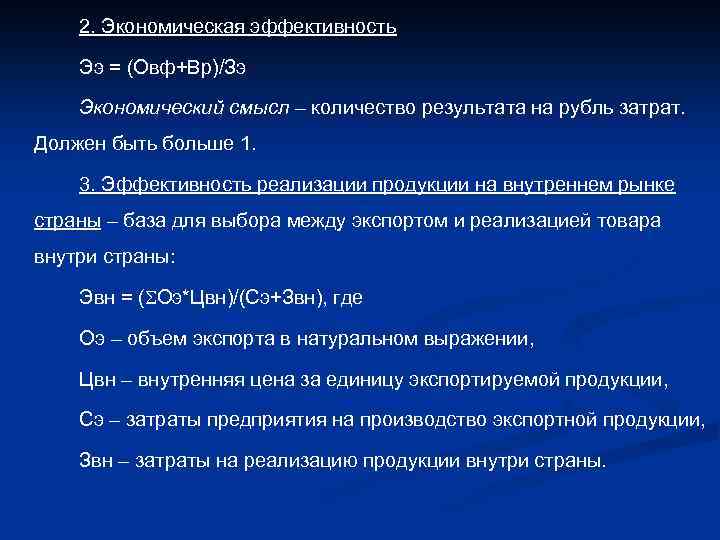 2. Экономическая эффективность

Ээ = (Овф+Вр)/Зэ

Экономический смысл – количество результата на рубль затрат. Должен быть больше 1.

3. Эффективность реализации продукции на внутреннем рынке страны – база для выбора между экспортом и реализацией товара внутри страны:

Эвн = (ΣОэ*Цвн)/(Сэ+Звн), где

Оэ – объем экспорта в натуральном выражении,

Цвн – внутренняя цена за единицу экспортируемой продукции,

Сэ – затраты предприятия на производство экспортной продукции,

Звн – затраты на реализацию продукции внутри страны.